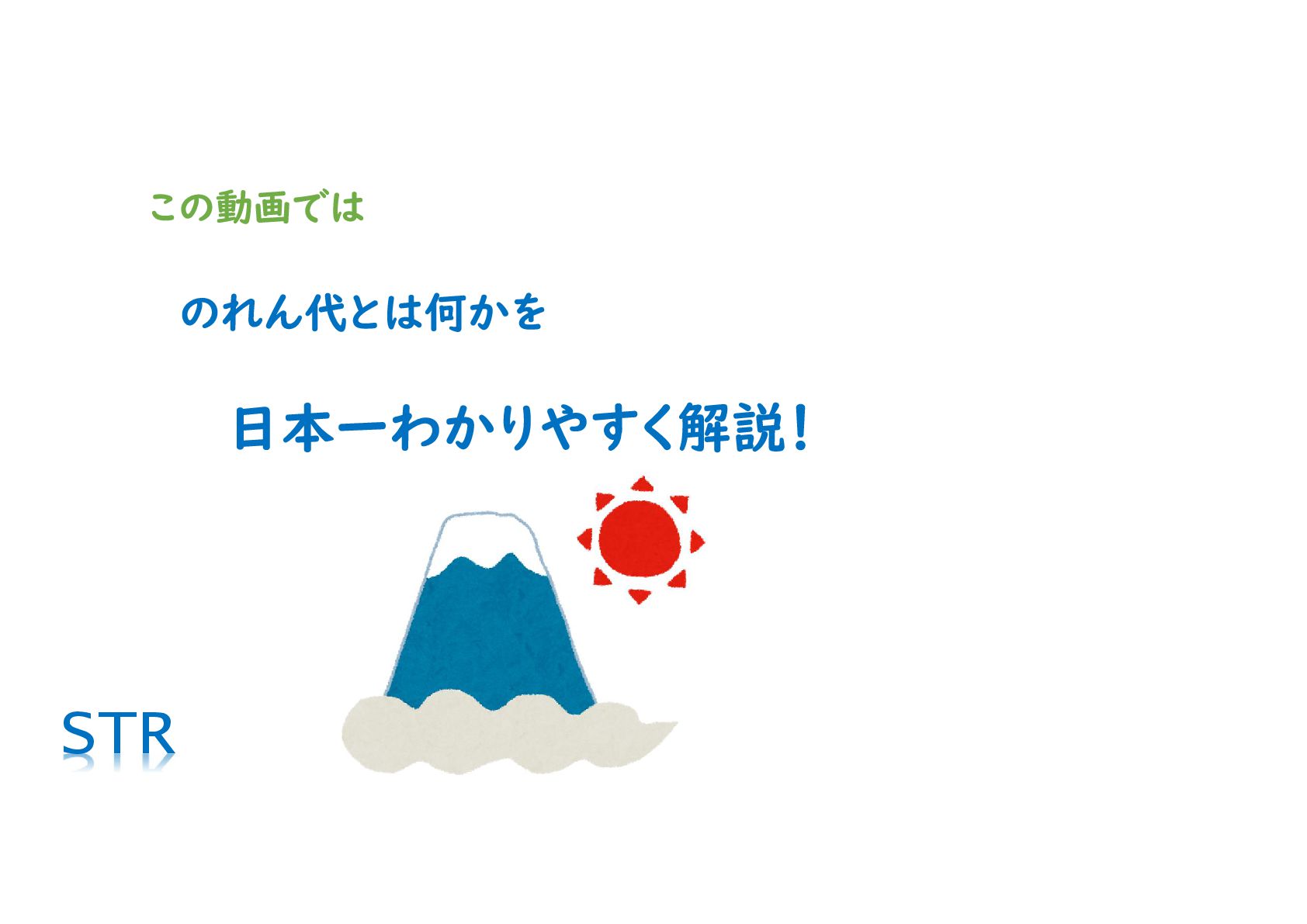 この動画では

のれん代とは何かを

日本一わかりやすく解説！

STR